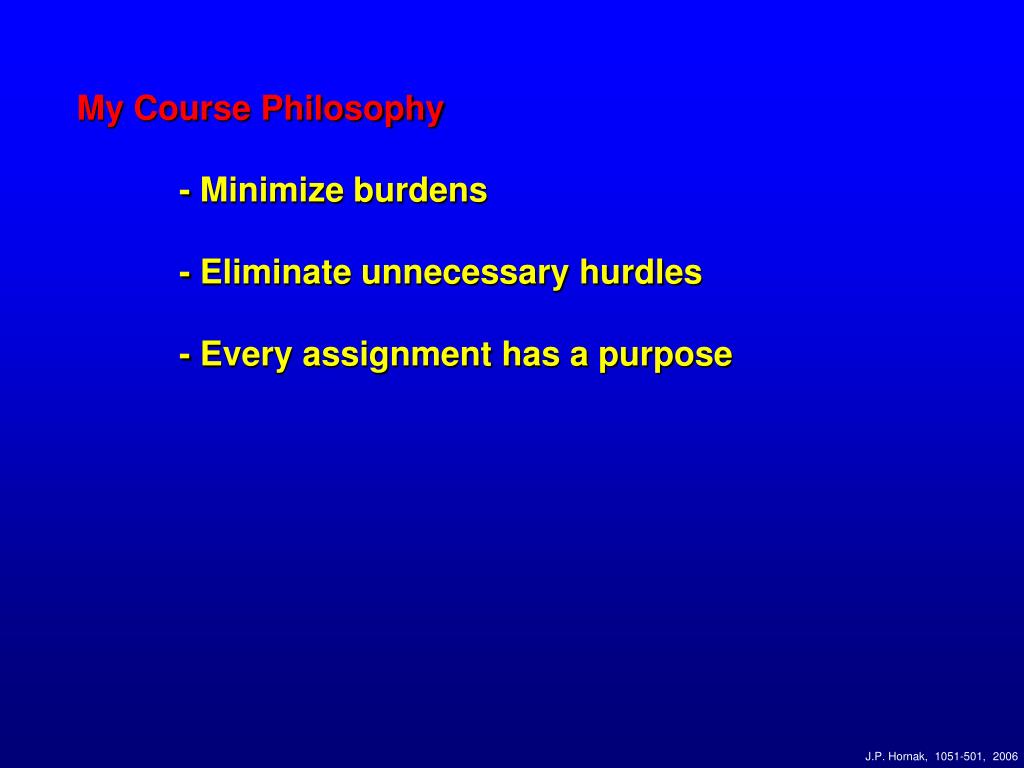 My Course Philosophy

- Minimize burdens

- Eliminate unnecessary hurdles

- Every assignment has a purpose

J.P. Hornak, 1051-501, 2006